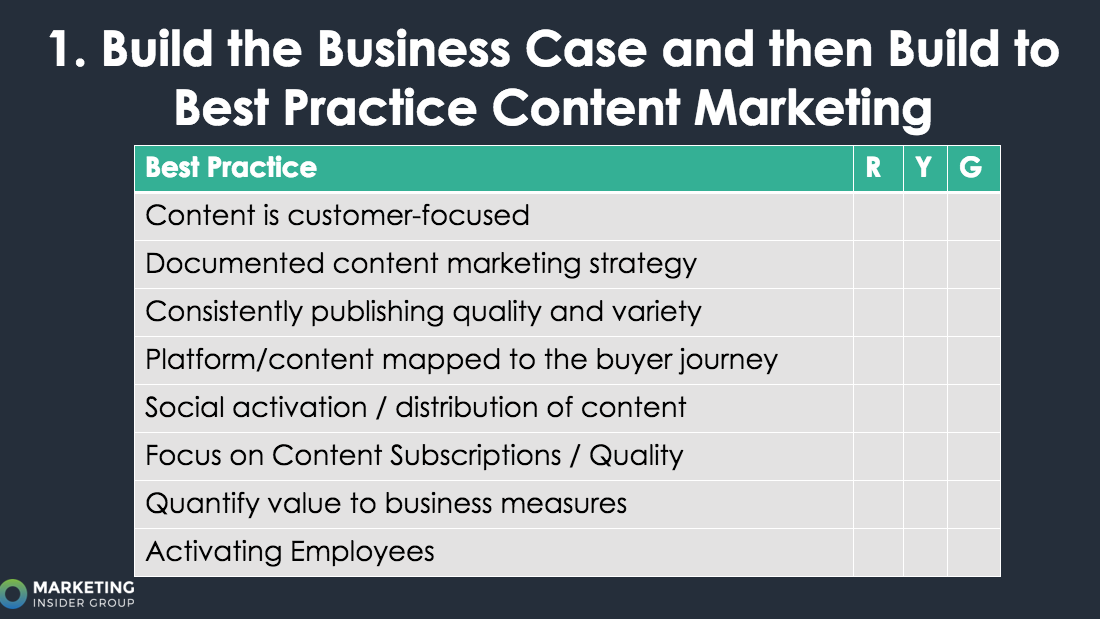 1. Build the Business Case and then Build to Best Practice Content Marketing

| Best Practice | R | Y | G |
|---|---|---|---|
| Content is customer-focused | | | |
| Documented content marketing strategy | | | |
| Consistently publishing quality and variety | | | |
| Platform/content mapped to the buyer journey | | | |
| Social activation / distribution of content | | | |
| Focus on Content Subscriptions / Quality | | | |
| Quantify value to business measures | | | |
| Activating Employees | | | |

MARKETING
INSIDER GROUP